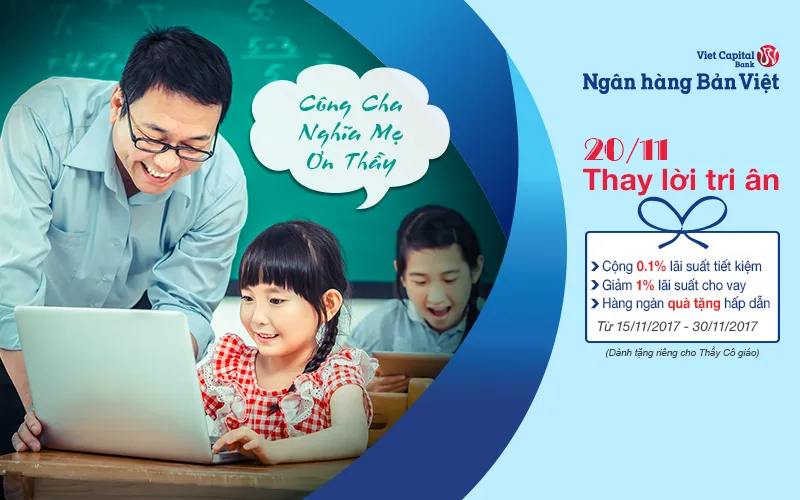 Công Cha
Nghĩa Mẹ
Ơn Thầy

Viet Capital Bank
Ngân hàng Bản Việt

20/11
Thay lời tri ân

Cộng 0.1% lãi suất tiết kiệm
Giảm 1% lãi suất cho vay
Hàng ngàn quà tặng hấp dẫn
Từ 15/11/2017 - 30/11/2017

(Dành tặng riêng cho Thầy Cô giáo)